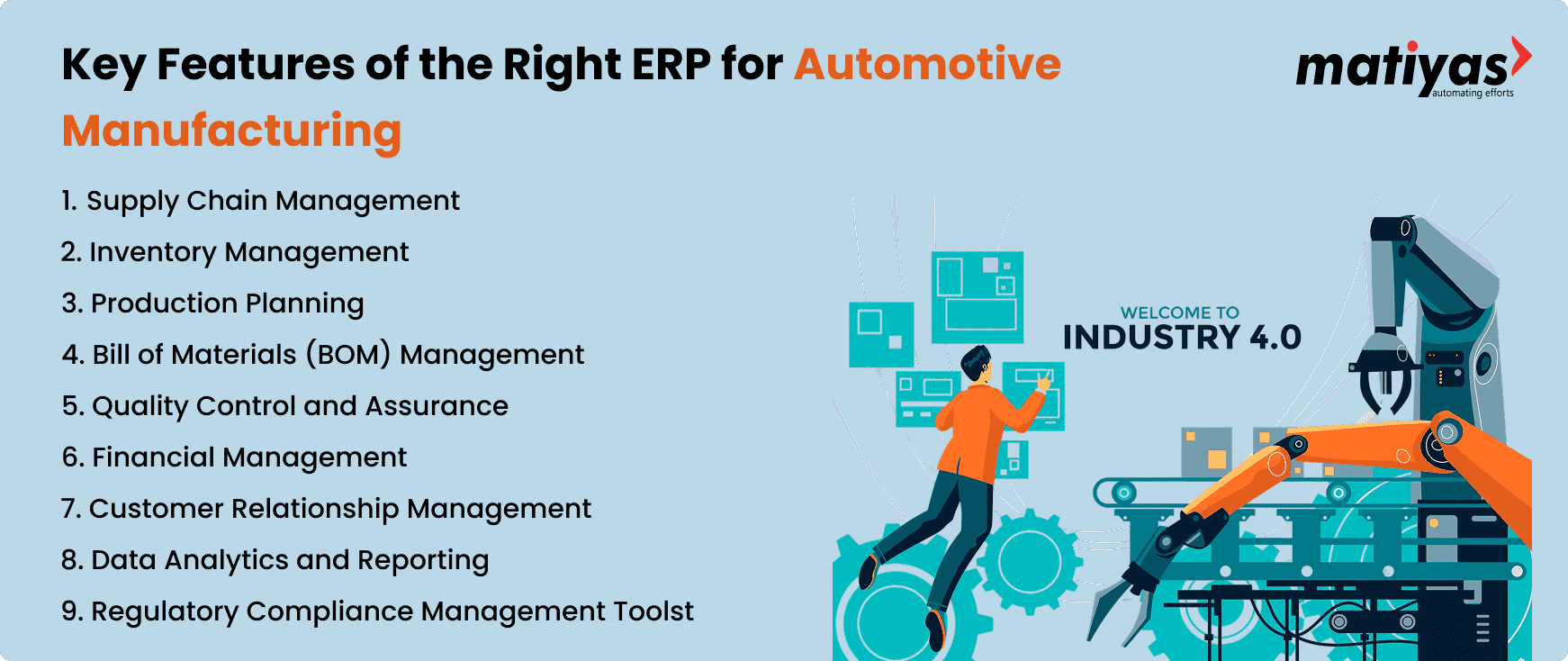 Key Features of the Right ERP for Automotive Manufacturing

matiyas
automating efforts

1. Supply Chain Management
2. Inventory Management
3. Production Planning
4. Bill of Materials (BOM) Management
5. Quality Control and Assurance
6. Financial Management
7. Customer Relationship Management
8. Data Analytics and Reporting
9. Regulatory Compliance Management Toolst

WELCOME TO
INDUSTRY 4.0